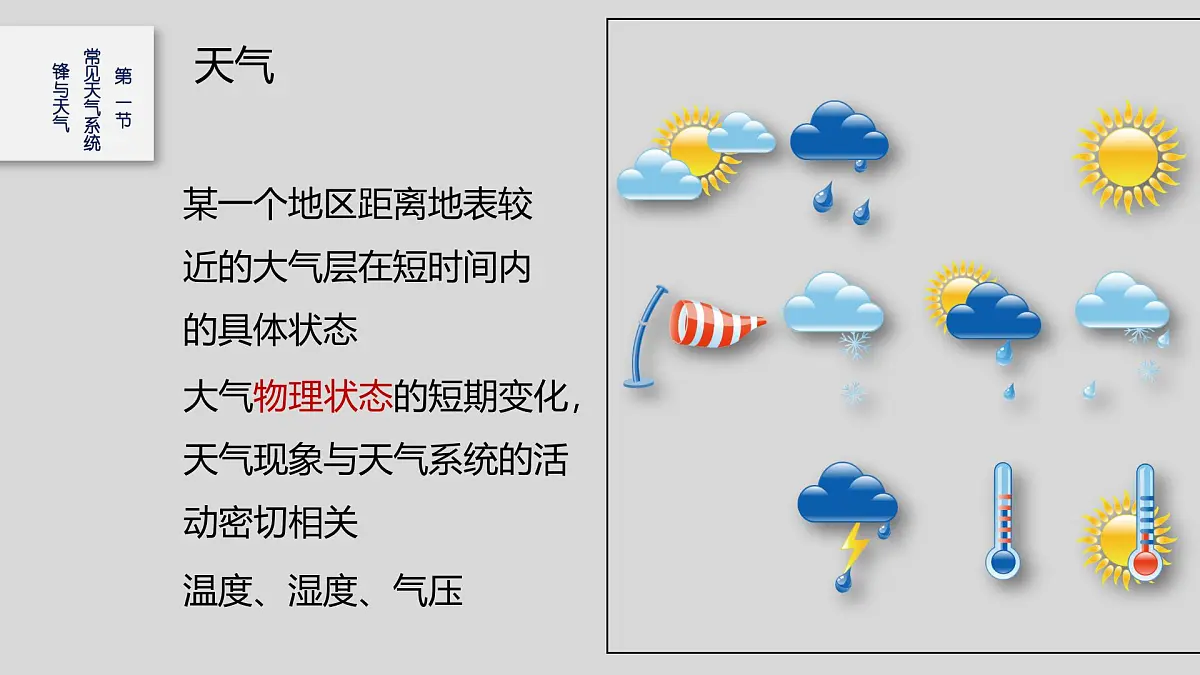 第一节
常见天气系统
锋与天气

天气

某一个地区距离地表较近的大气层在短时间内的具体状态

大气物理状态的短期变化，天气现象与天气系统的活动密切相关

温度、湿度、气压